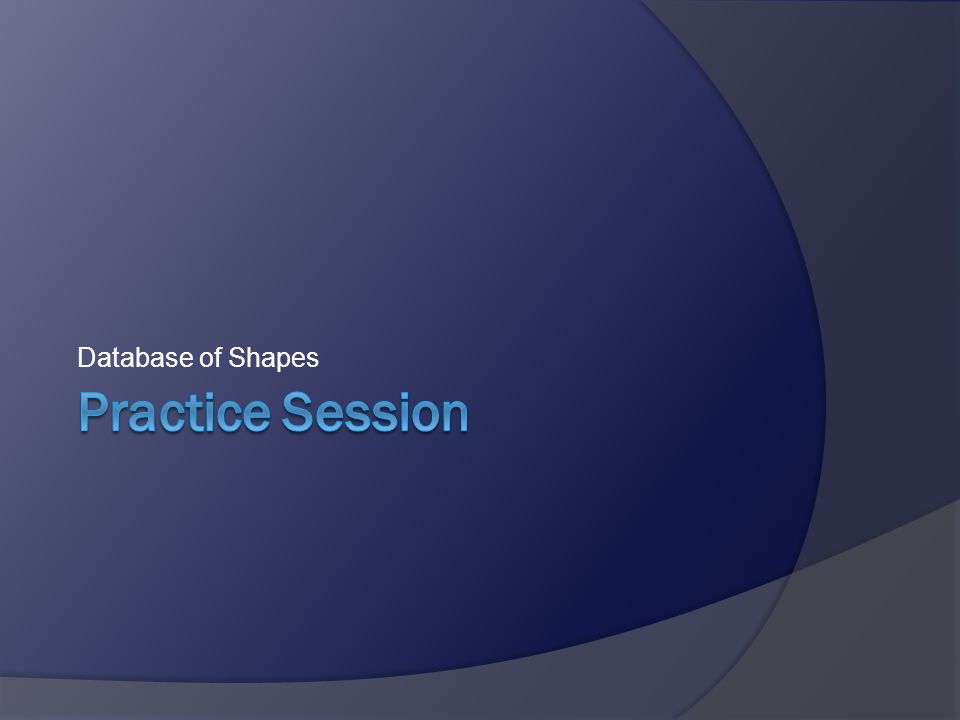 Database of Shapes

Practice Session